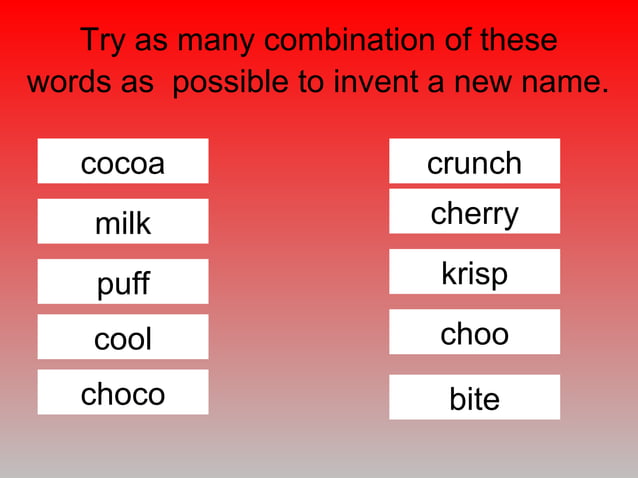 Try as many combination of these words as  possible to invent a new name.

cocoa

milk

puff

cool

choco

crunch

cherry

krisp

choo

bite